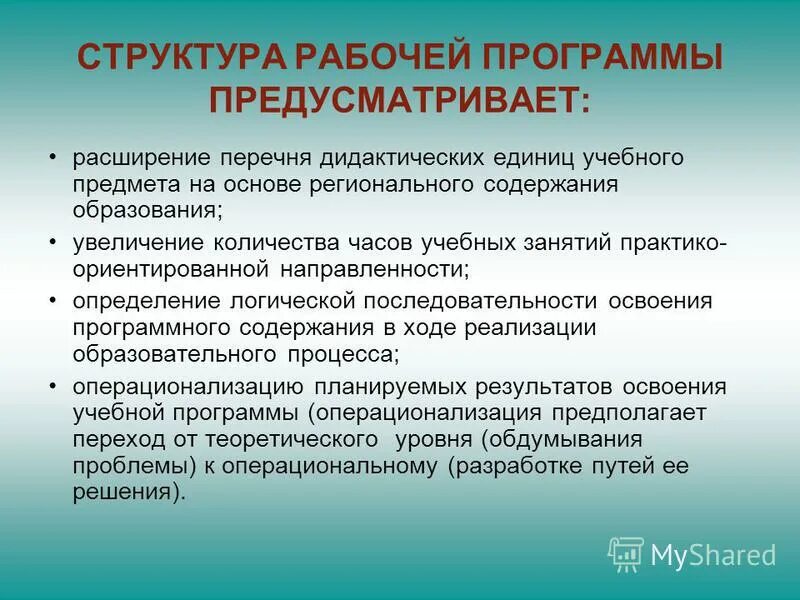 СТРУКТУРА РАБОЧЕЙ ПРОГРАММЫ ПРЕДУСМАТРИВАЕТ:

• расширение перечня дидактических единиц учебного предмета на основе регионального содержания образования;

• увеличение количества часов учебных занятий практико-ориентированной направленности;

• определение логической последовательности освоения программного содержания в ходе реализации образовательного процесса;

• операционализацию планируемых результатов освоения учебной программы (операционализация предполагает переход от теоретического уровня (обдумывания проблемы) к операциональному (разработке путей ее решения).

MyShared